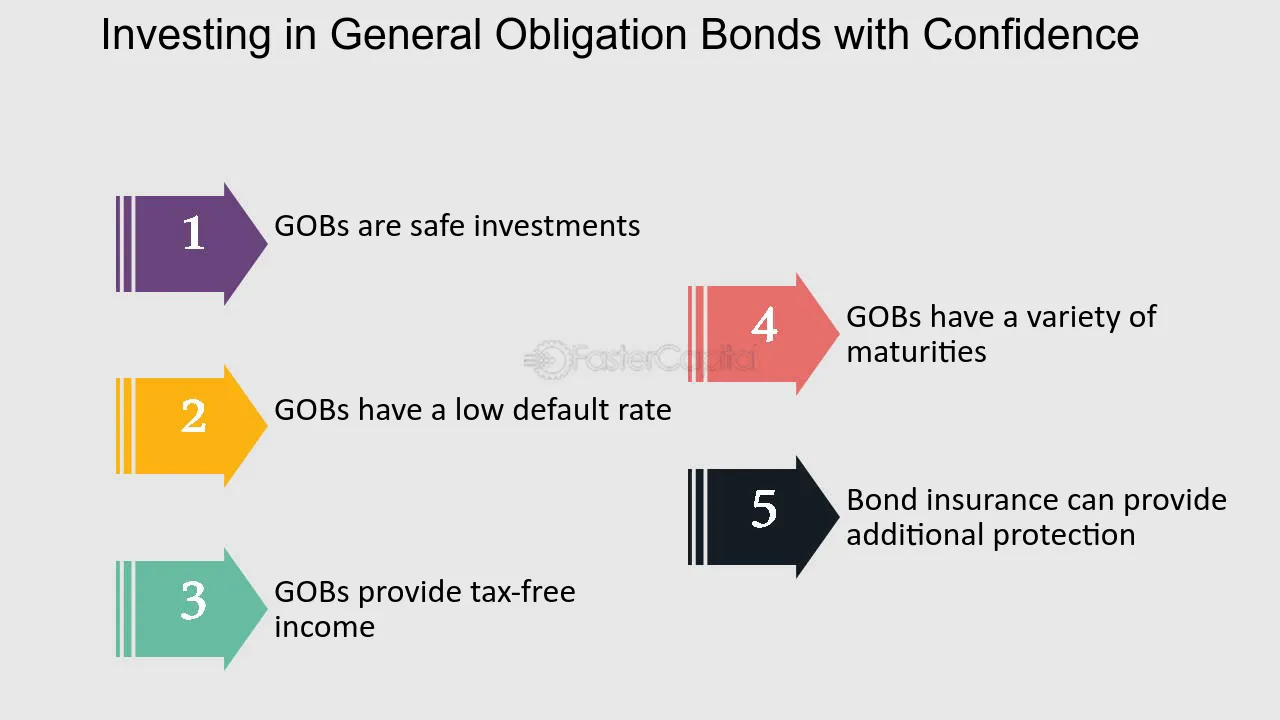 Investing in General Obligation Bonds with Confidence

1
GOBs are safe investments

2
GOBs have a low default rate

3
GOBs provide tax-free income

4
GOBs have a variety of maturities

5
Bond insurance can provide additional protection

FasterCapital